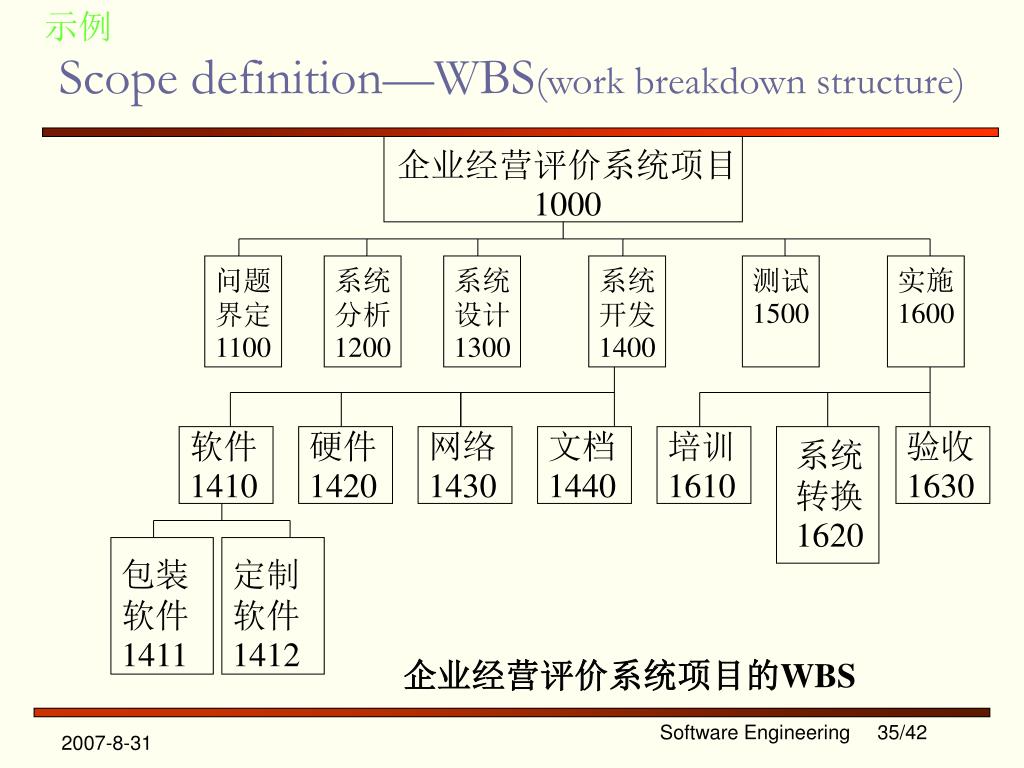 示例

Scope definition—WBS(work breakdown structure)

企业经营评价系统项目 1000

问题界定 1100

系统分析 1200

系统设计 1300

系统开发 1400

测试 1500

实施 1600

软件 1410

硬件 1420

网络 1430

文档 1440

培训 1610

系统转换 1620

验收 1630

包装软件 1411

定制软件 1412

企业经营评价系统项目的WBS

2007-8-31

Software Engineering 35/42